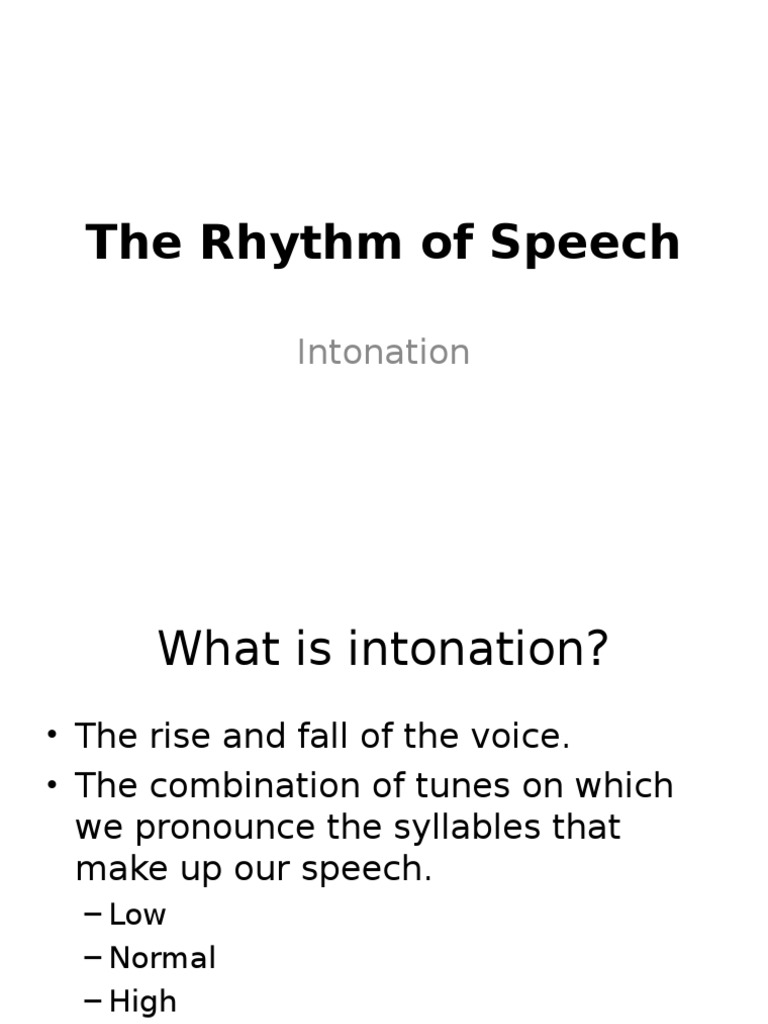 The Rhythm of Speech

Intonation

What is intonation?

• The rise and fall of the voice.
• The combination of tunes on which we pronounce the syllables that make up our speech.
– Low
– Normal
– High